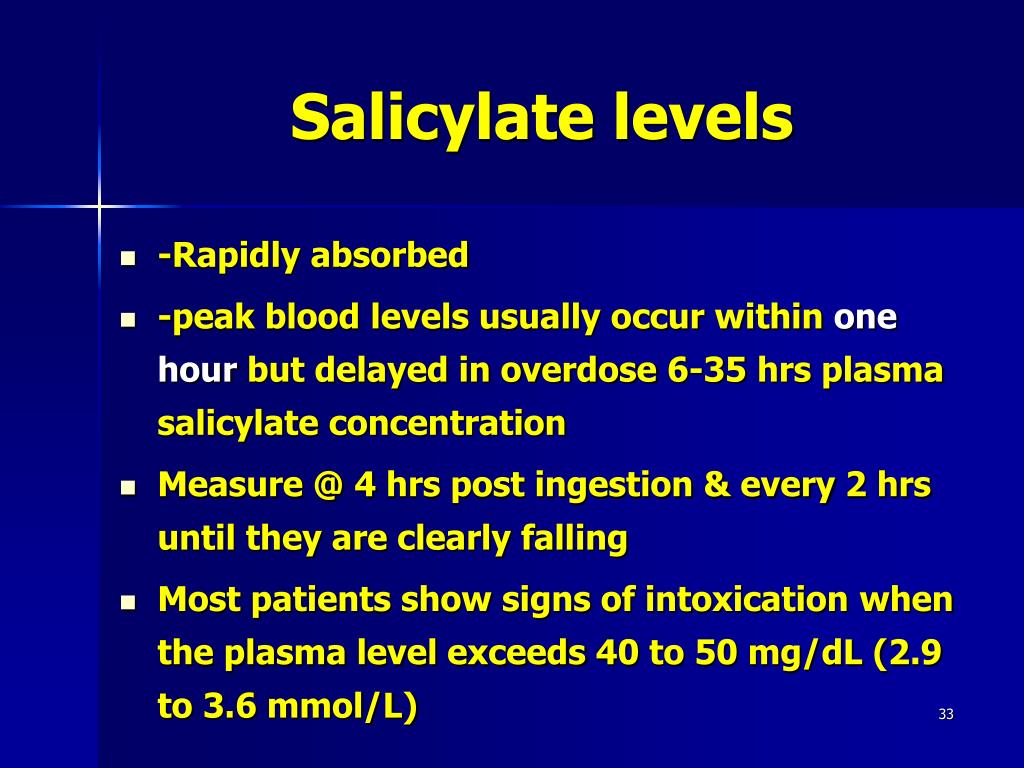 Salicylate levels

- -Rapidly absorbed
- -peak blood levels usually occur within one hour but delayed in overdose 6-35 hrs plasma salicylate concentration
- Measure @ 4 hrs post ingestion & every 2 hrs until they are clearly falling
- Most patients show signs of intoxication when the plasma level exceeds 40 to 50 mg/dL (2.9 to 3.6 mmol/L)

33